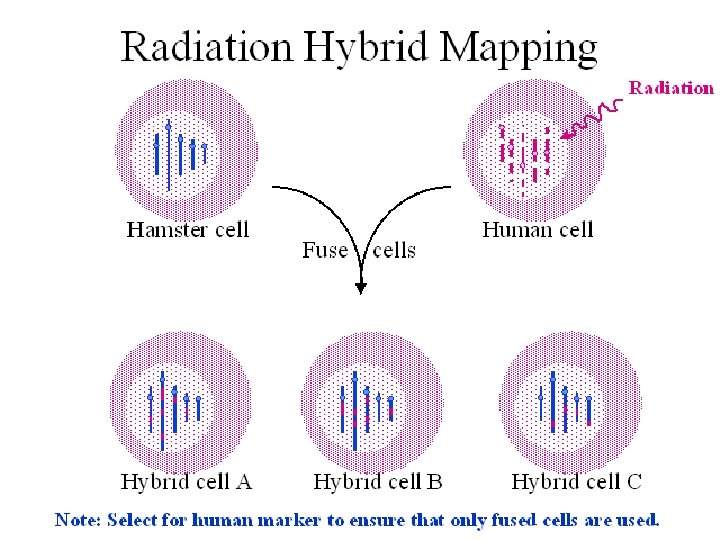 Radiation Hybrid Mapping

Radiation

Hamster cell

Human cell

Fuse cells

Hybrid cell A

Hybrid cell B

Hybrid cell C

Note: Select for human marker to ensure that only fused cells are used.